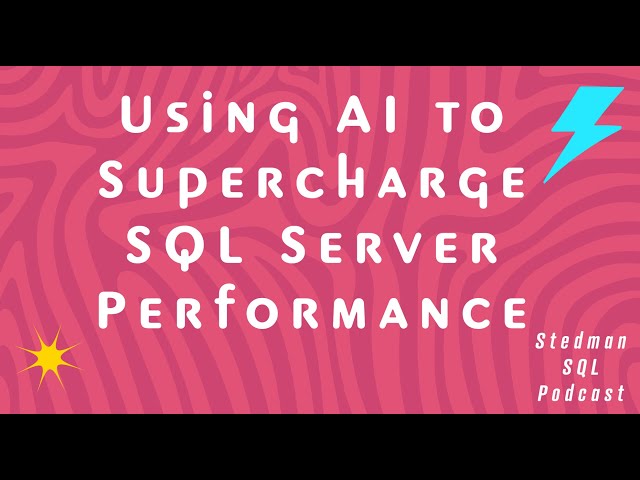 Using AI to Supercharge SQL Server Performance

Stedman SQL Podcast